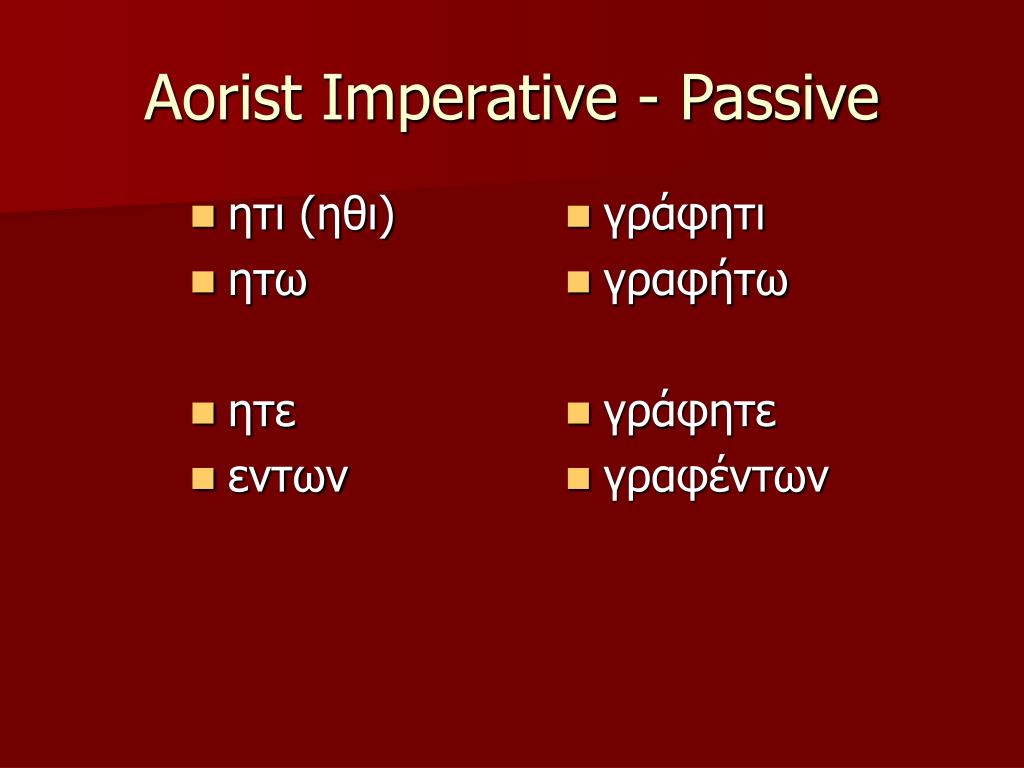 Aorist Imperative - Passive

ητι (ηθι)
ητω

ητε
εντων

γράφητι
γραφήτω

γράφητε
γραφέντων